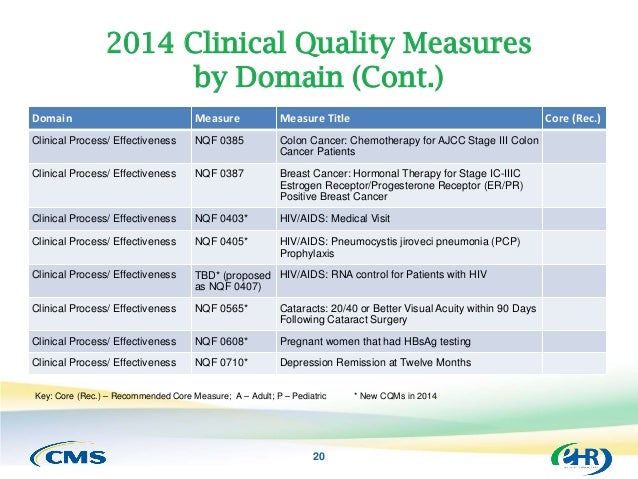 2014 Clinical Quality Measures by Domain (Cont.)

| Domain | Measure | Measure Title | Core (Rec.) |
|---|---|---|---|
| Clinical Process/ Effectiveness | NQF 0385 | Colon Cancer: Chemotherapy for AJCC Stage III Colon Cancer Patients | |
| Clinical Process/ Effectiveness | NQF 0387 | Breast Cancer: Hormonal Therapy for Stage IC-IIIC Estrogen Receptor/Progesterone Receptor (ER/PR) Positive Breast Cancer | |
| Clinical Process/ Effectiveness | NQF 0403* | HIV/AIDS: Medical Visit | |
| Clinical Process/ Effectiveness | NQF 0405* | HIV/AIDS: Pneumocystis jiroveci pneumonia (PCP) Prophylaxis | |
| Clinical Process/ Effectiveness | TBD* (proposed as NQF 0407) | HIV/AIDS: RNA control for Patients with HIV | |
| Clinical Process/ Effectiveness | NQF 0565* | Cataracts: 20/40 or Better Visual Acuity within 90 Days Following Cataract Surgery | |
| Clinical Process/ Effectiveness | NQF 0608* | Pregnant women that had HBsAg testing | |
| Clinical Process/ Effectiveness | NQF 0710* | Depression Remission at Twelve Months | |

Key: Core (Rec.) – Recommended Core Measure; A – Adult; P – Pediatric * New CQMs in 2014

CMS

20

eHR